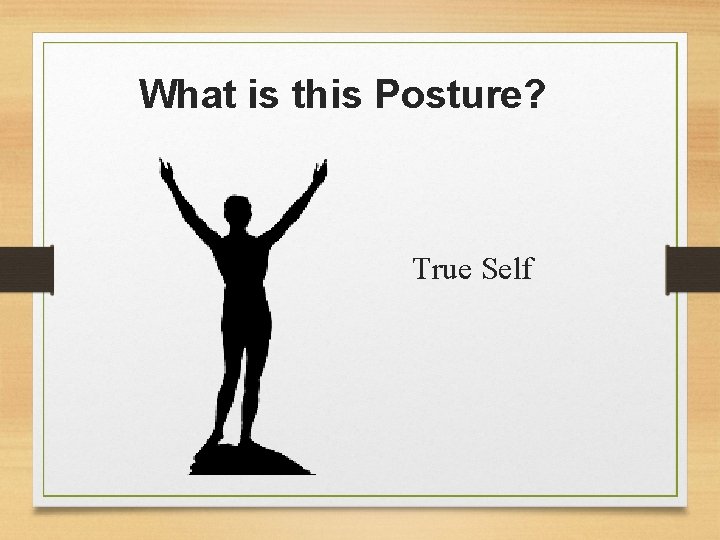 What is this Posture?

True Self